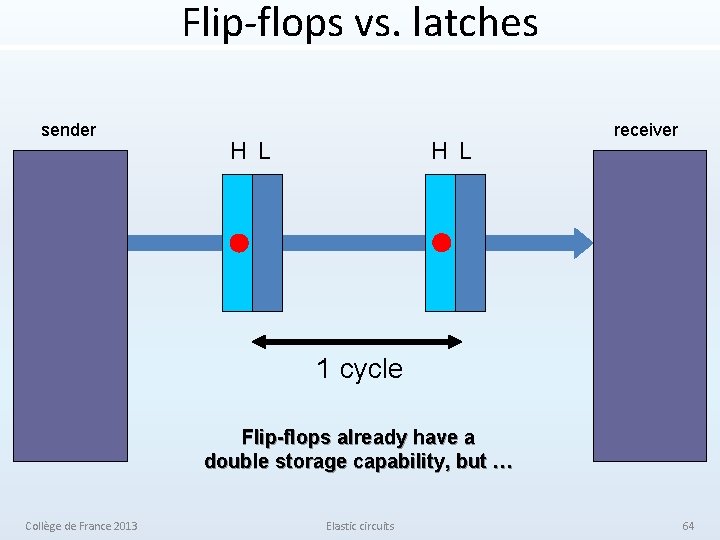 Flip-flops vs. latches

sender

receiver

H L

H L

1 cycle

Flip-flops already have a double storage capability, but …

Collège de France 2013

Elastic circuits

64